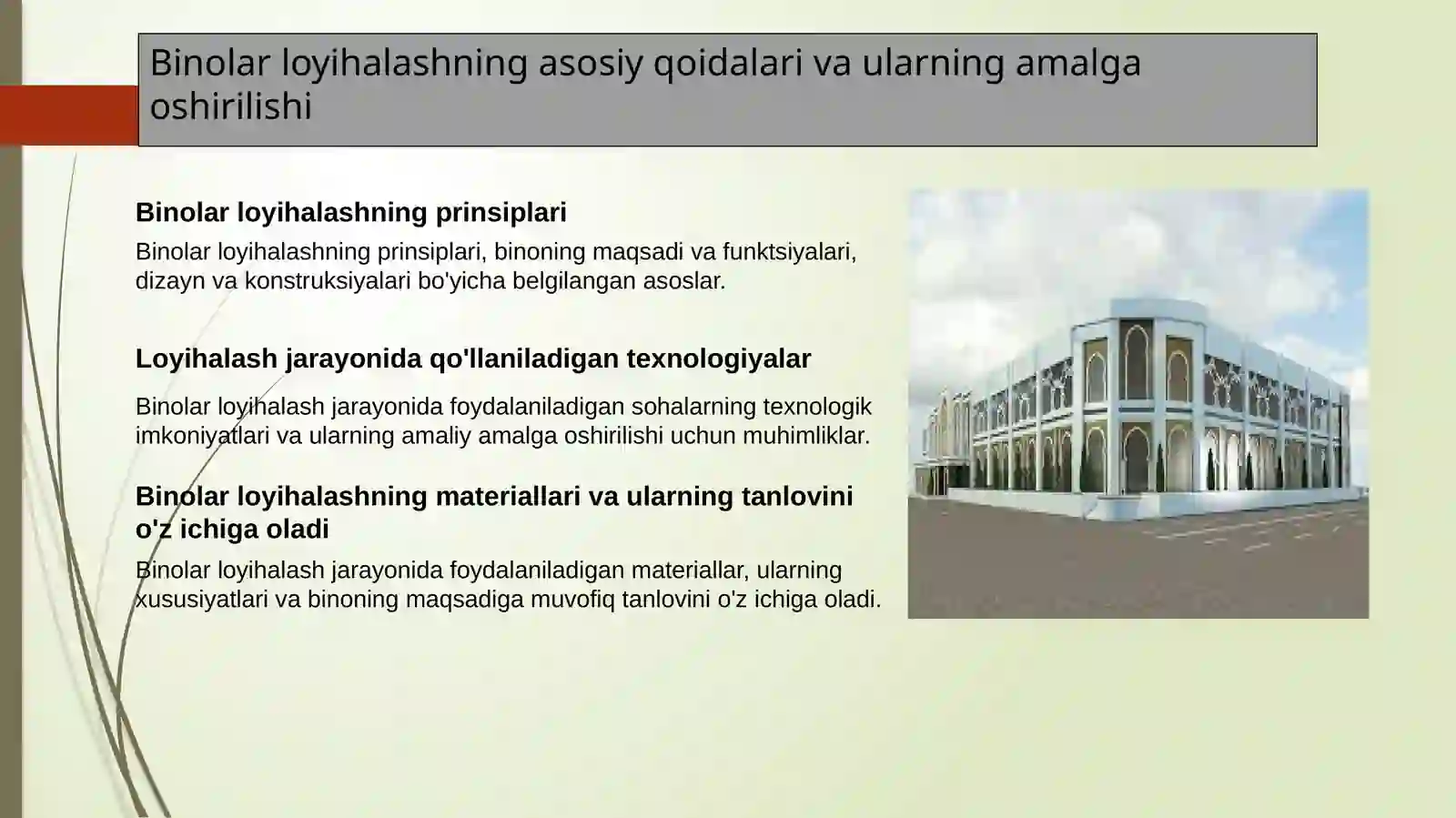 Binolar loyihalashning asosiy qoidalari va ularning amalga oshirilishi

Binolar loyihalashning prinsiplari

Binolar loyihalashning prinsiplari, binoning maqsadi va funktsiyalari, dizayn va konstruksiyalari bo'yicha belgilangan asoslar.

Loyihalash jarayonida qo'llaniladigan texnologiyalar

Binolar loyihalash jarayonida foydalaniladigan sohalarning texnologik imkoniyatlari va ularning amaliy amalga oshirilishi uchun muhimliklar.

Binolar loyihalashning materiallari va ularning tanlovini o'z ichiga oladi

Binolar loyihalash jarayonida foydalaniladigan materiallar, ularning xususiyatlari va binoning maqsadiga muvofiq tanlovini o'z ichiga oladi.